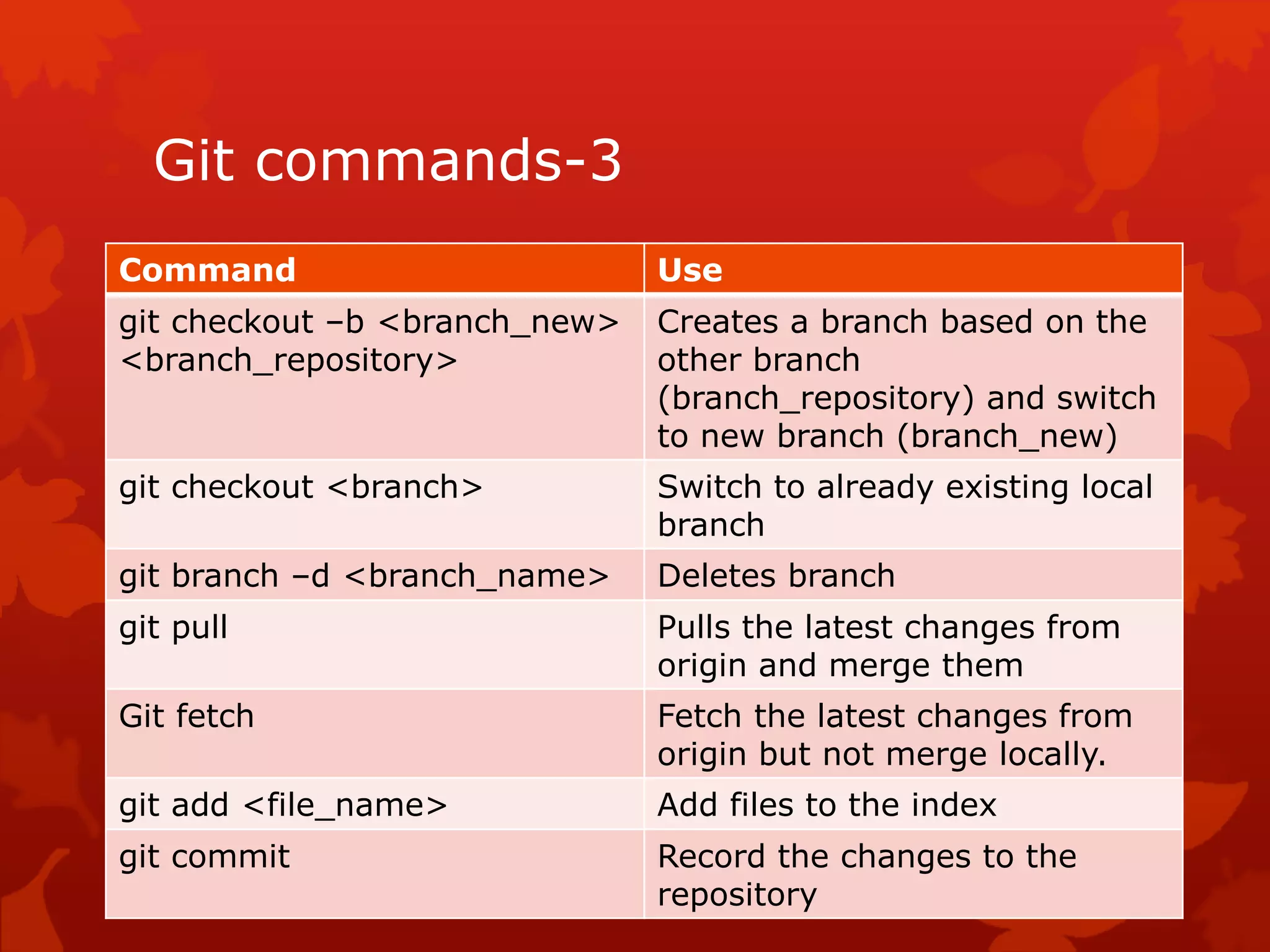 Git commands-3

| Command | Use |
|---|---|
| git checkout –b <branch_new> <branch_repository> | Creates a branch based on the other branch (branch_repository) and switch to new branch (branch_new) |
| git checkout <branch> | Switch to already existing local branch |
| git branch –d <branch_name> | Deletes branch |
| git pull | Pulls the latest changes from origin and merge them |
| Git fetch | Fetch the latest changes from origin but not merge locally. |
| git add <file_name> | Add files to the index |
| git commit | Record the changes to the repository |